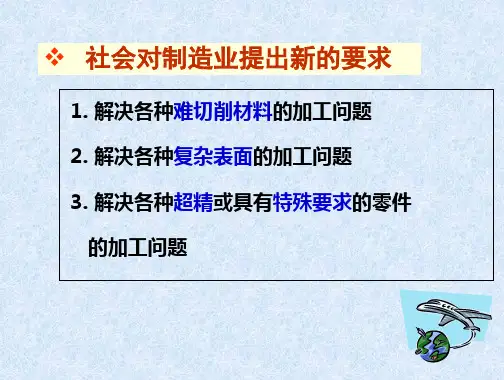 ❖ 社会对制造业提出新的要求

1. 解决各种难切削材料的加工问题

2. 解决各种复杂表面的加工问题

3. 解决各种超精或具有特殊要求的零件的加工问题